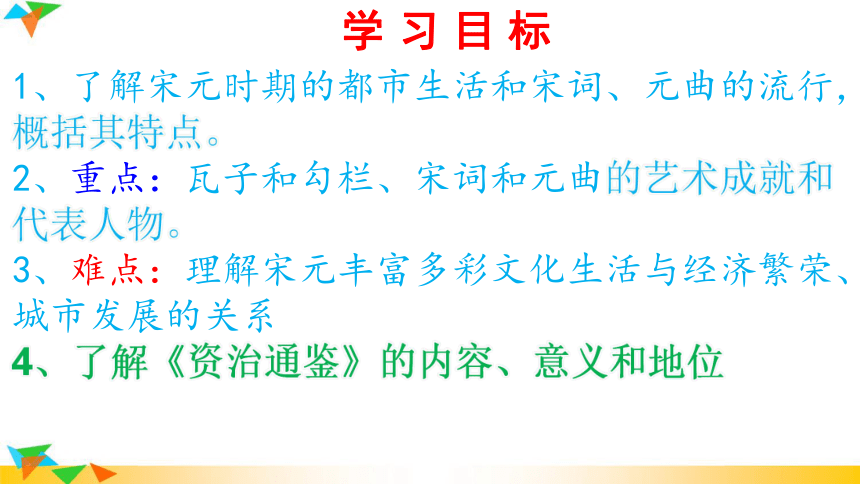 学 习 目 标

1、了解宋元时期的都市生活和宋词、元曲的流行，概括其特点。

2、重点：瓦子和勾栏、宋词和元曲的艺术成就和代表人物。

3、难点：理解宋元丰富多彩文化生活与经济繁荣、城市发展的关系

4、了解《资治通鉴》的内容、意义和地位